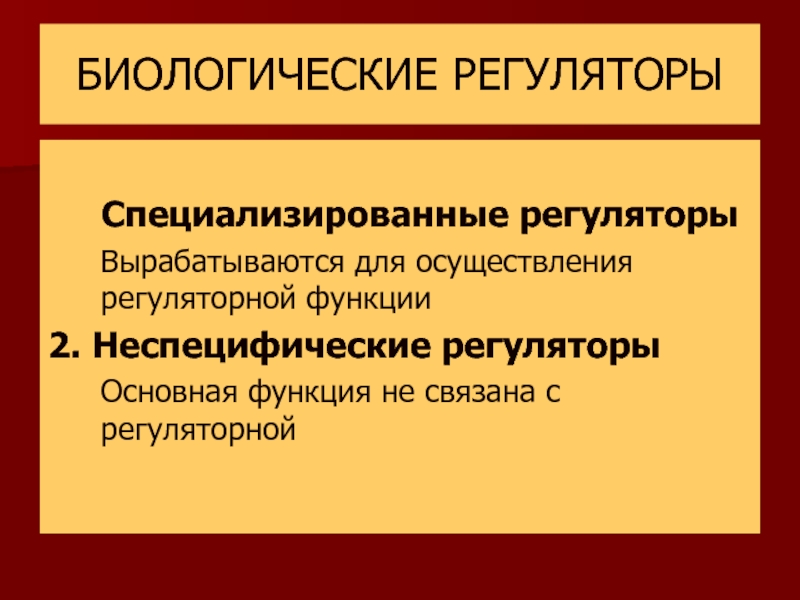 БИОЛОГИЧЕСКИЕ РЕГУЛЯТОРЫ

Специализированные регуляторы

Вырабатываются для осуществления регуляторной функции

2. Неспецифические регуляторы

Основная функция не связана с регуляторной